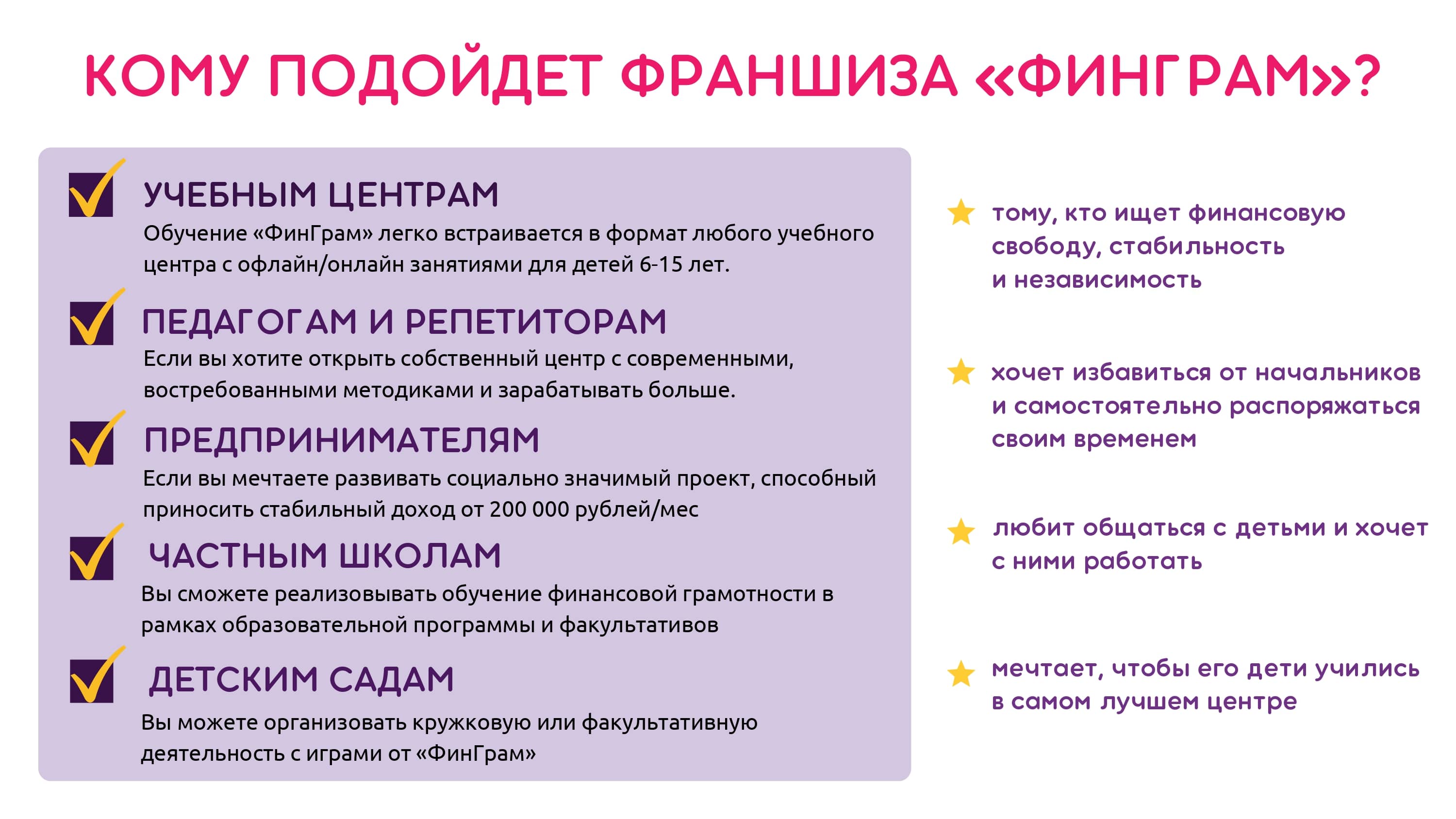 КОМУ ПОДОЙДЕТ ФРАНШИЗА «ФИНГРАМ»?

УЧЕБНЫМ ЦЕНТРАМ
Обучение «ФинГрам» легко встраивается в формат любого учебного центра с офлайн/онлайн занятиями для детей 6-15 лет.

ПЕДАГОГАМ И РЕПЕТИТОРАМ
Если вы хотите открыть собственный центр с современными, востребованными методиками и зарабатывать больше.

ПРЕДПРИНИМАТЕЛЯМ
Если вы мечтаете развивать социально значимый проект, способный приносить стабильный доход от 200 000 рублей/мес

ЧАСТНЫМ ШКОЛАМ
Вы сможете реализовывать обучение финансовой грамотности в рамках образовательной программы и факультативов

ДЕТСКИМ САДАМ
Вы можете организовать кружковую или факультативную деятельность с играми от «ФинГрам»

тому, кто ищет финансовую свободу, стабильность и независимость

хочет избавиться от начальников и самостоятельно распоряжаться своим временем

любит общаться с детьми и хочет с ними работать

мечтает, чтобы его дети учились в самом лучшем центре